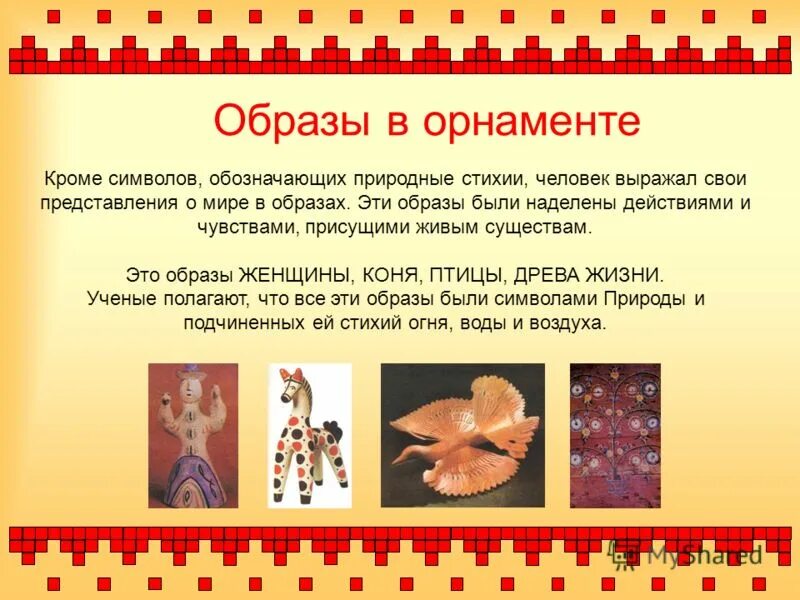 Образы в орнаменте

Кроме символов, обозначающих природные стихии, человек выражал свои представления о мире в образах. Эти образы были наделены действиями и чувствами, присущими живым существам.

Это образы ЖЕНЩИНЫ, КОНЯ, ПТИЦЫ, ДРЕВА ЖИЗНИ. Ученые полагают, что все эти образы были символами Природы и подчиненных ей стихий огня, воды и воздуха.

MyShared